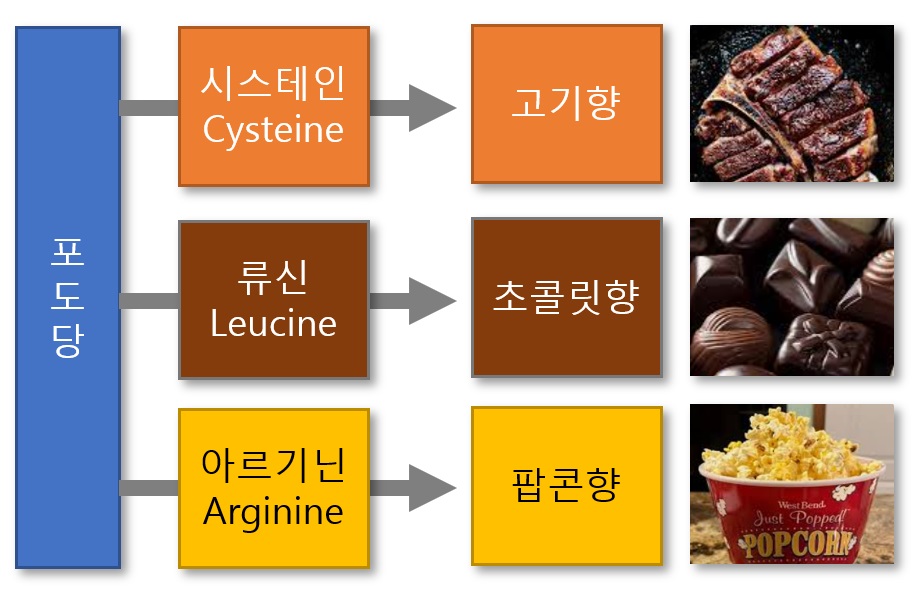 포도당

시스테인
Cysteine

고기향

류신
Leucine

초콜릿향

아르기닌
Arginine

팝콘향

West Bend
Just Popped!
POPCORN